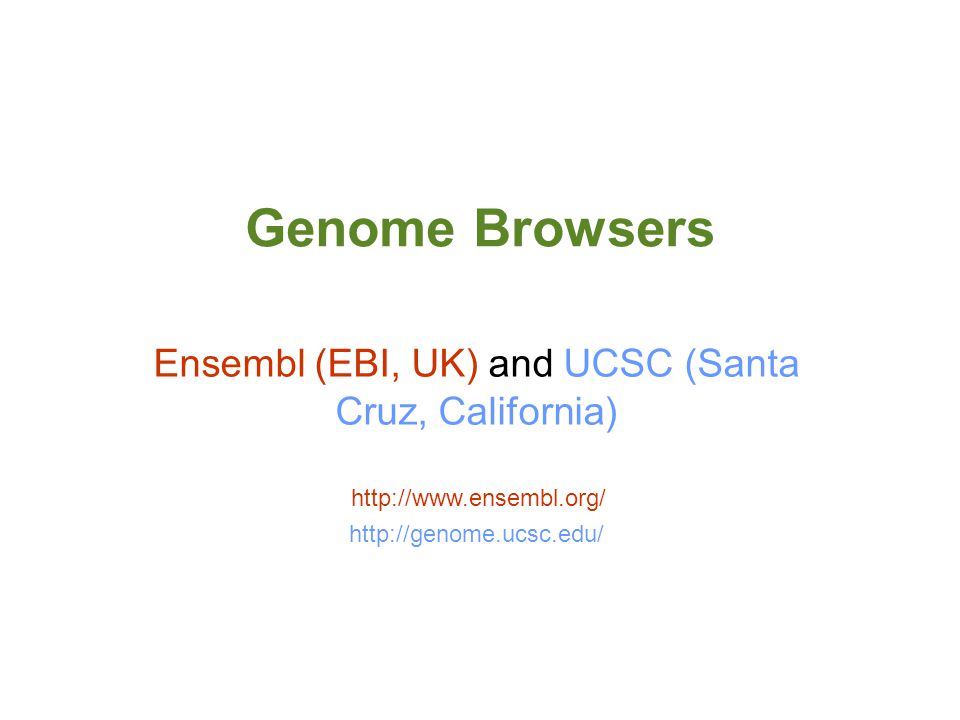 Genome Browsers

Ensembl (EBI, UK) and UCSC (Santa Cruz, California)

http://www.ensembl.org/
http://genome.ucsc.edu/